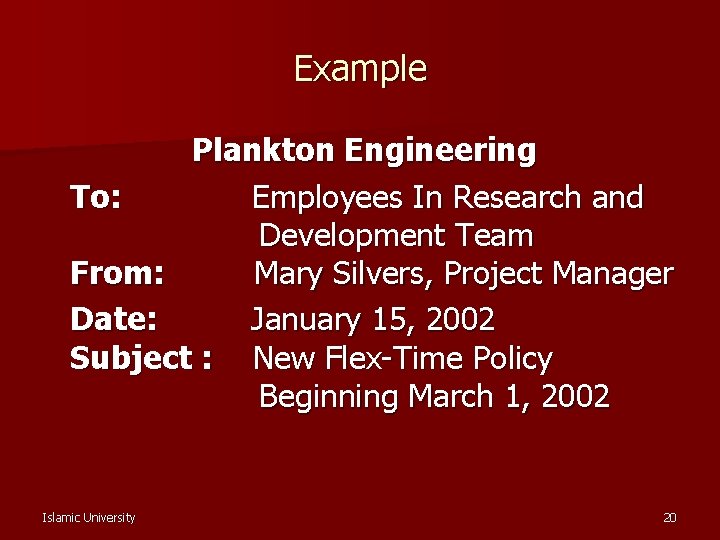 Example

Plankton Engineering

To: Employees In Research and Development Team

From: Mary Silvers, Project Manager

Date: January 15, 2002

Subject : New Flex-Time Policy Beginning March 1, 2002

Islamic University

20